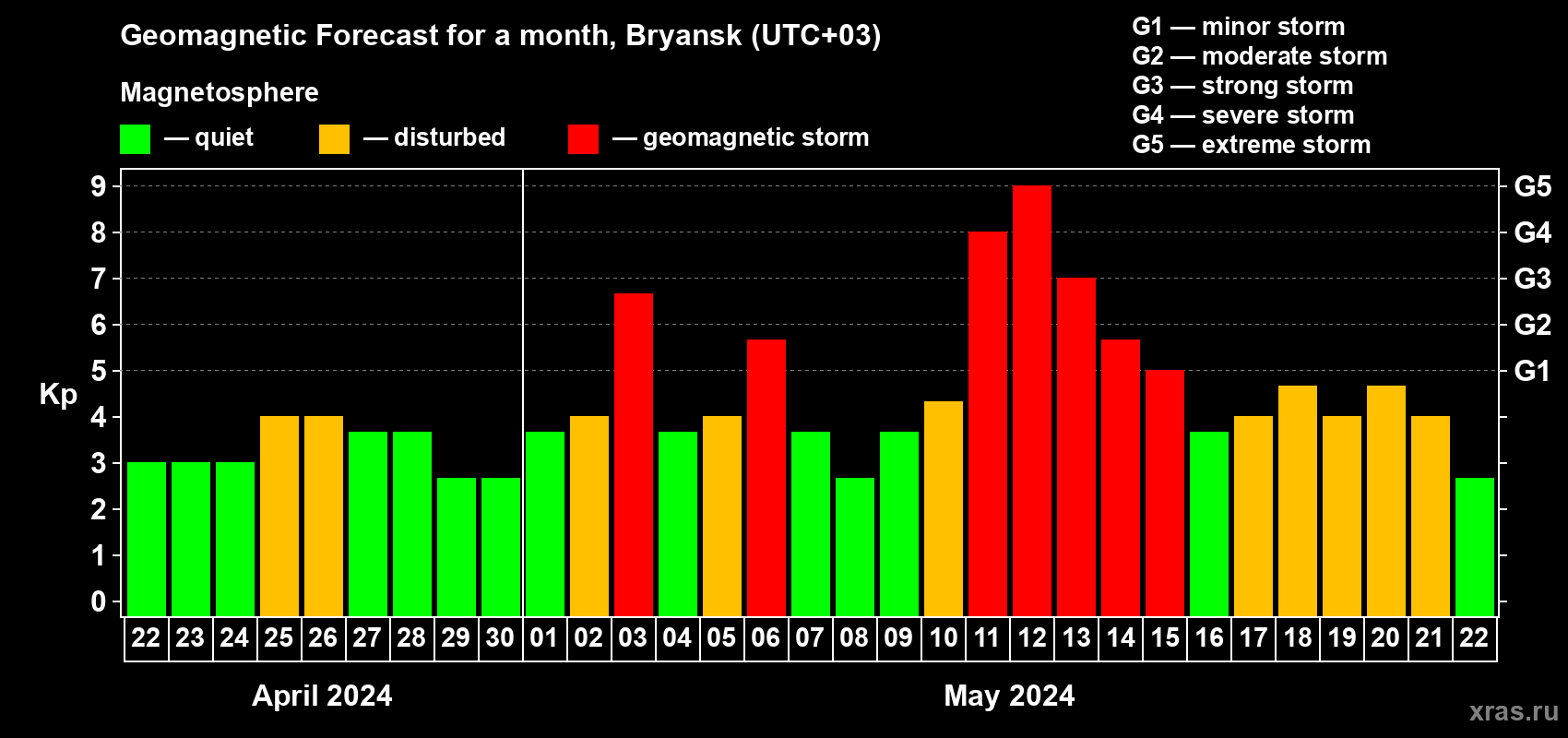 Geomagnetic Forecast for a month, Bryansk (UTC+03)

Magnetosphere

— quiet — disturbed — geomagnetic storm

G1 — minor storm
G2 — moderate storm
G3 — strong storm
G4 — severe storm
G5 — extreme storm

Kp

9 8 7 6 5 4 3 2 1 0

G5 G4 G3 G2 G1

22 23 24 25 26 27 28 29 30 01 02 03 04 05 06 07 08 09 10 11 12 13 14 15 16 17 18 19 20 21 22

April 2024

May 2024

xras.ru